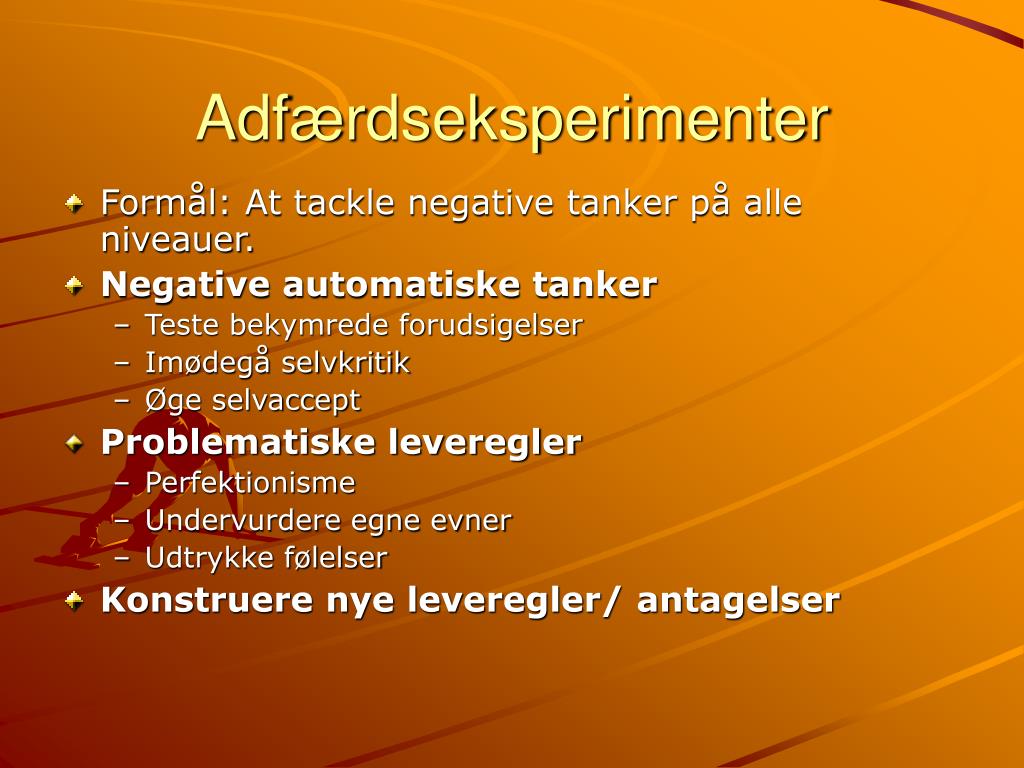 Adfærdseksperimenter

Formål: At tackle negative tanker på alle niveauer.

Negative automatiske tanker
– Teste bekymrede forudsigelser
– Imødegå selvkritik
– Øge selvaccept

Problematiske leveregler
– Perfektionisme
– Undervurdere egne evner
– Udtrykke følelser

Konstruere nye leveregler/ antagelser